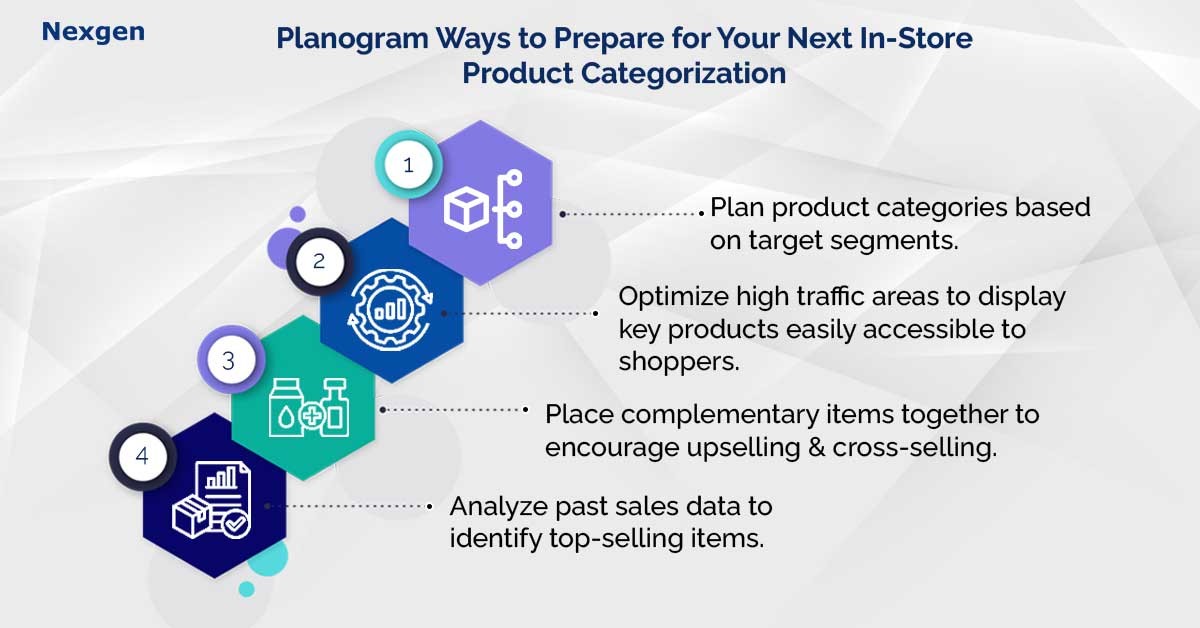 Nexgen

Planogram Ways to Prepare for Your Next In-Store Product Categorization

1

Plan product categories based on target segments.

2

Optimize high traffic areas to display key products easily accessible to shoppers.

3

Place complementary items together to encourage upselling & cross-selling.

4

Analyze past sales data to identify top-selling items.